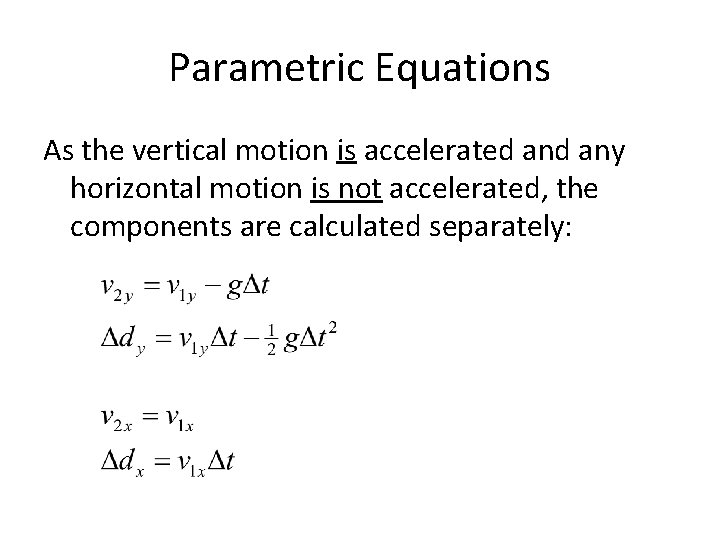 Parametric Equations

As the vertical motion is accelerated and any horizontal motion is not accelerated, the components are calculated separately:

$v_{2y} = v_{1y} - g\Delta t$

$\Delta d_y = v_{1y}\Delta t - \frac{1}{2} g\Delta t^2$

$v_{2x} = v_{1x}$

$\Delta d_x = v_{1x}\Delta t$